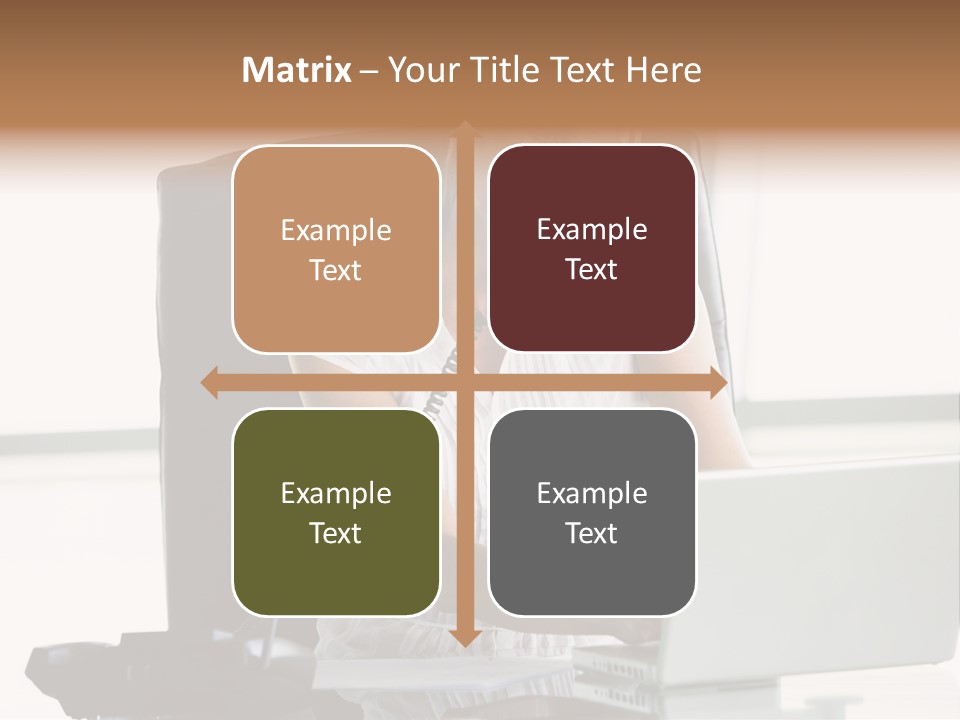 Matrix – Your Title Text Here

Example Text

Example Text

Example Text

Example Text